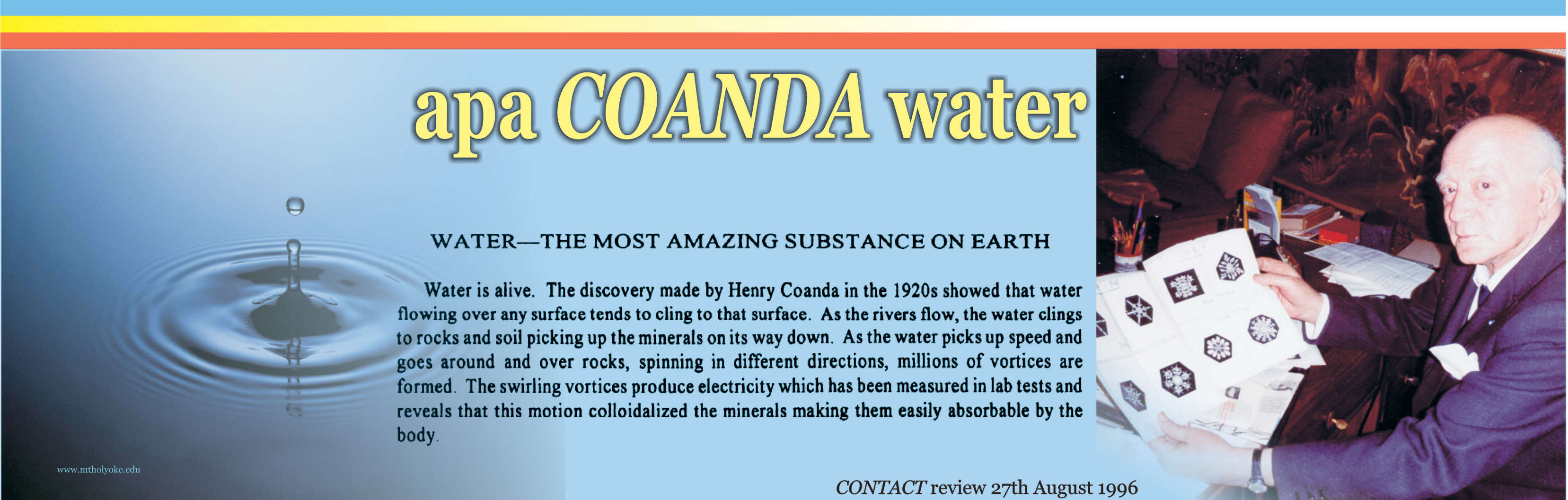 apa COANDA water

WATER—THE MOST AMAZING SUBSTANCE ON EARTH

Water is alive. The discovery made by Henry Coanda in the 1920s showed that water flowing over any surface tends to cling to that surface. As the rivers flow, the water clings to rocks and soil picking up the minerals on its way down. As the water picks up speed and goes around and over rocks, spinning in different directions, millions of vortices are formed. The swirling vortices produce electricity which has been measured in lab tests and reveals that this motion colloidalized the minerals making them easily absorbable by the body.

www.mtholyoke.edu

CONTACT review 27th August 1996